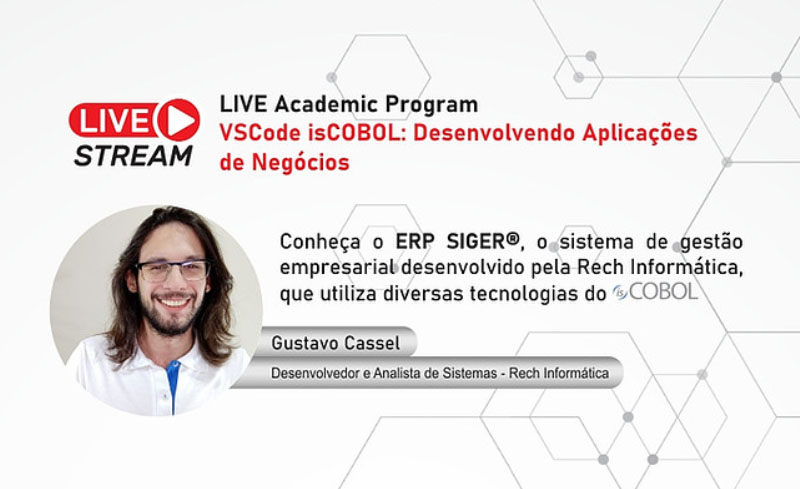 LIVE STREAM

LIVE Academic Program
VSCode isCOBOL: Desenvolvendo Aplicações de Negócios

Conheça o ERP SIGER®, o sistema de gestão empresarial desenvolvido pela Rech Informática, que utiliza diversas tecnologias do isCOBOL

Gustavo Cassel
Desenvolvedor e Analista de Sistemas - Rech Informática